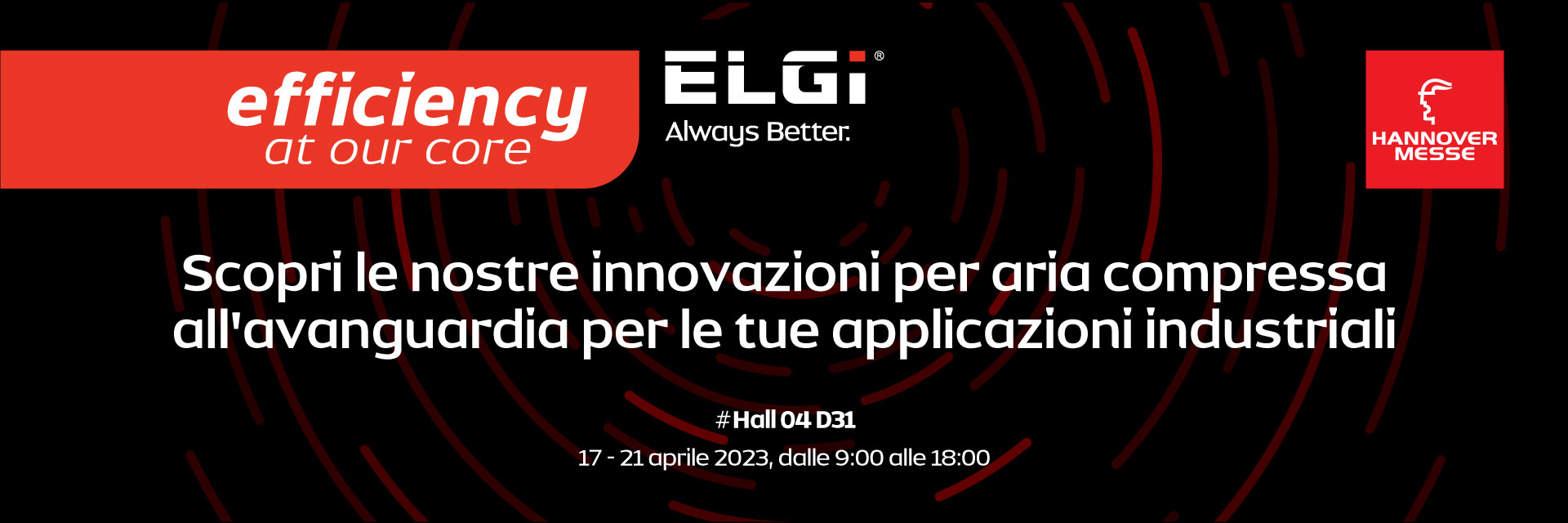 efficiency
at our core

ELGi®
Always Better.

HANNOVER MESSE

Scopri le nostre innovazioni per aria compressa all'avanguardia per le tue applicazioni industriali

#Hall 04 D31
17 - 21 aprile 2023, dalle 9:00 alle 18:00